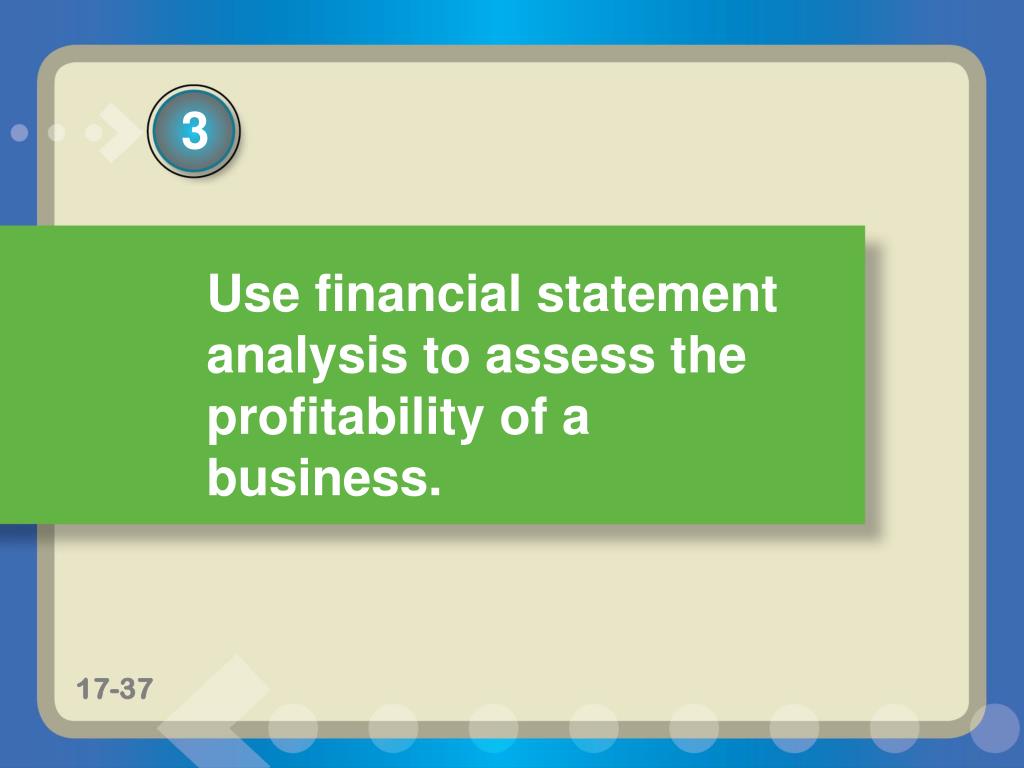 3

Use financial statement analysis to assess the profitability of a business.

17-37